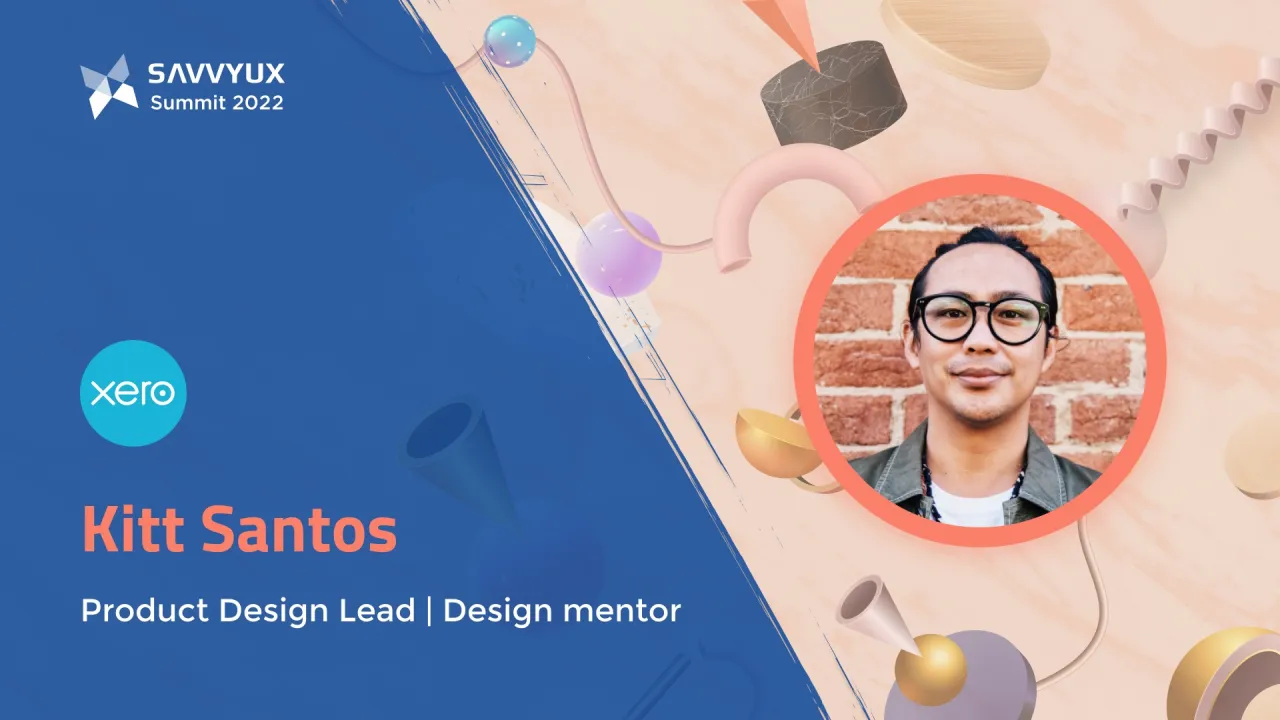 SAVVYUX
Summit 2022

xero

Kitt Santos

Product Design Lead | Design mentor